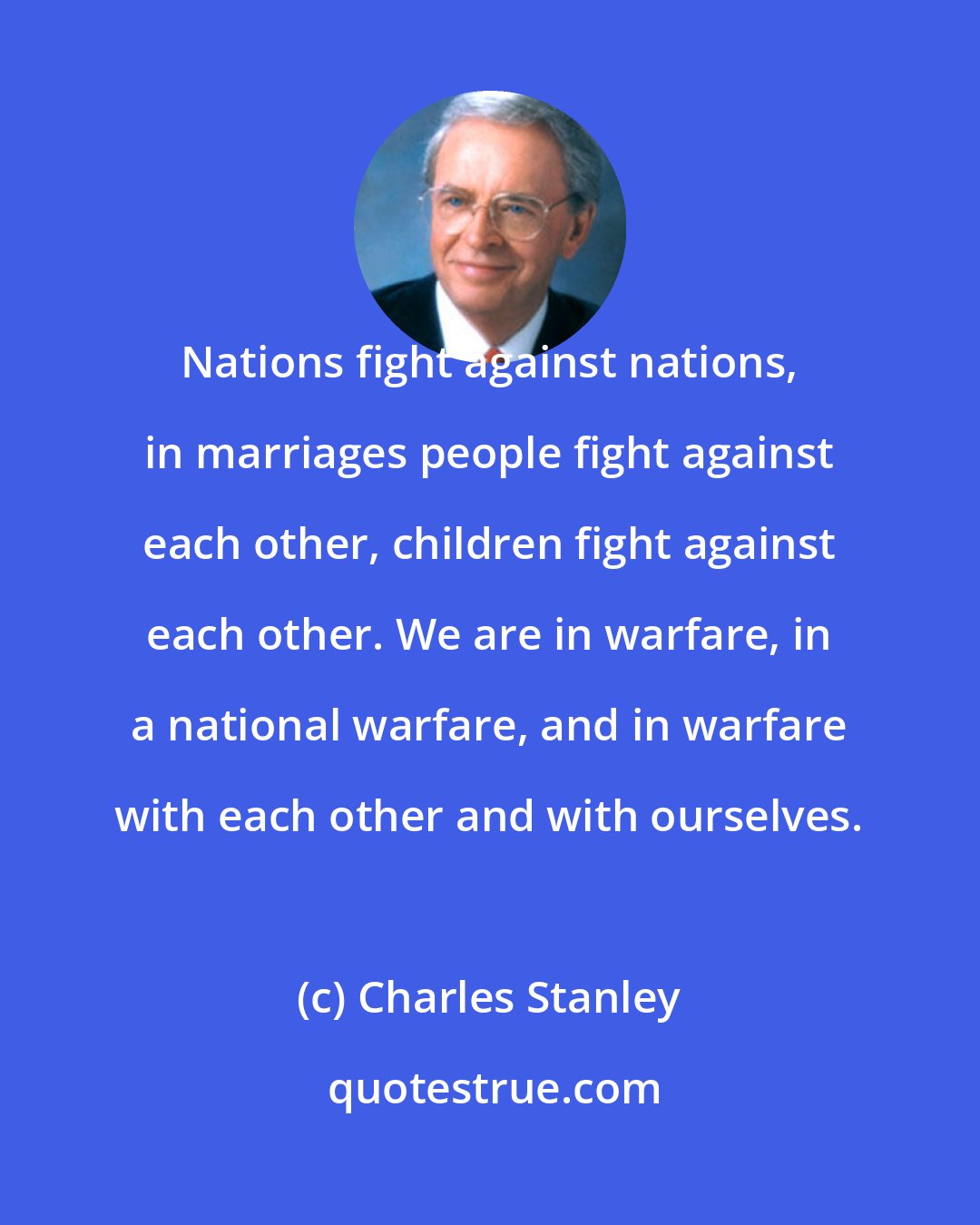 Nations fight against nations, in marriages people fight against each other, children fight against each other. We are in warfare, in a national warfare, and in warfare with each other and with ourselves.

(c) Charles Stanley

quotestrue.com